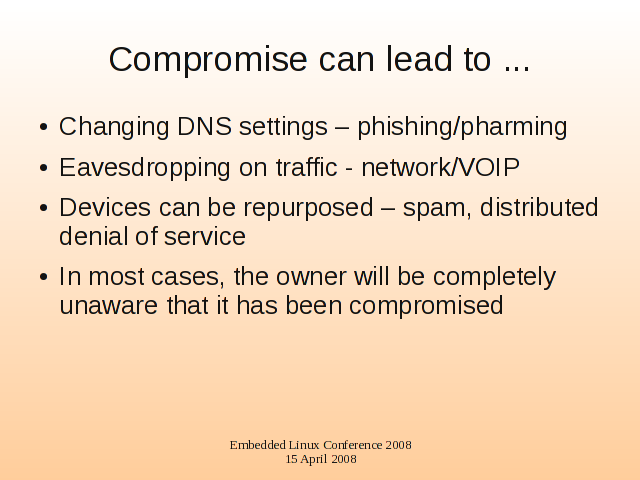 Compromise can lead to ...

• Changing DNS settings – phishing/pharming

• Eavesdropping on traffic - network/VOIP

• Devices can be repurposed – spam, distributed denial of service

• In most cases, the owner will be completely unaware that it has been compromised

Embedded Linux Conference 2008
15 April 2008